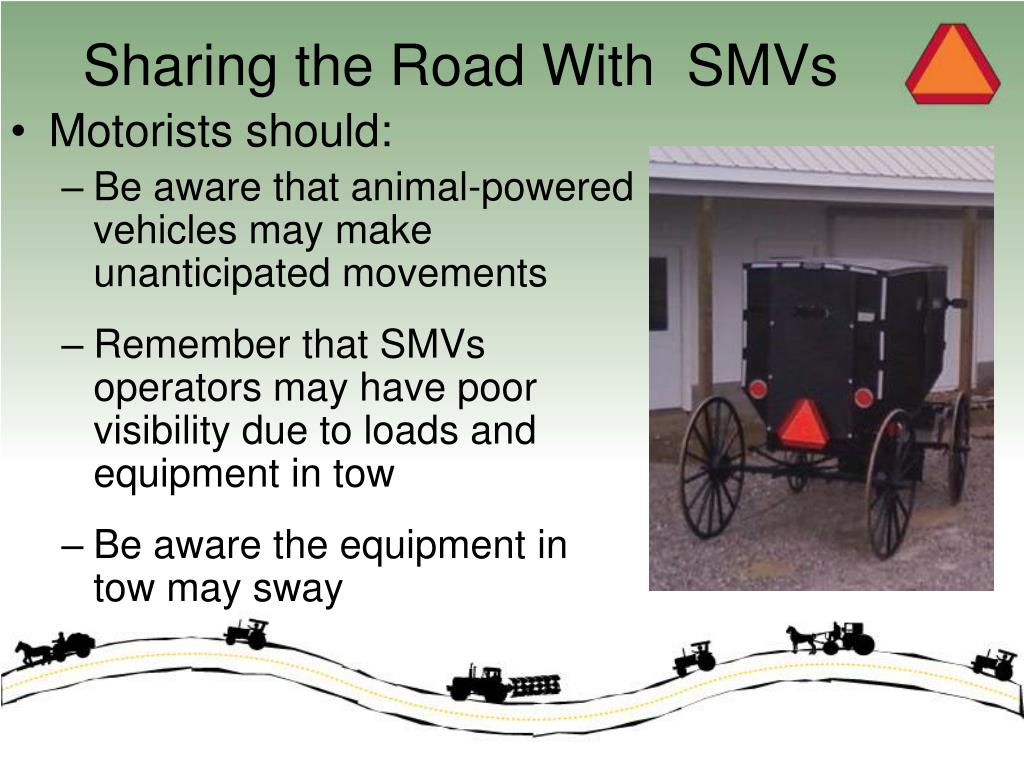 Sharing the Road With SMVs

• Motorists should:

– Be aware that animal-powered vehicles may make unanticipated movements

– Remember that SMVs operators may have poor visibility due to loads and equipment in tow

– Be aware the equipment in tow may sway